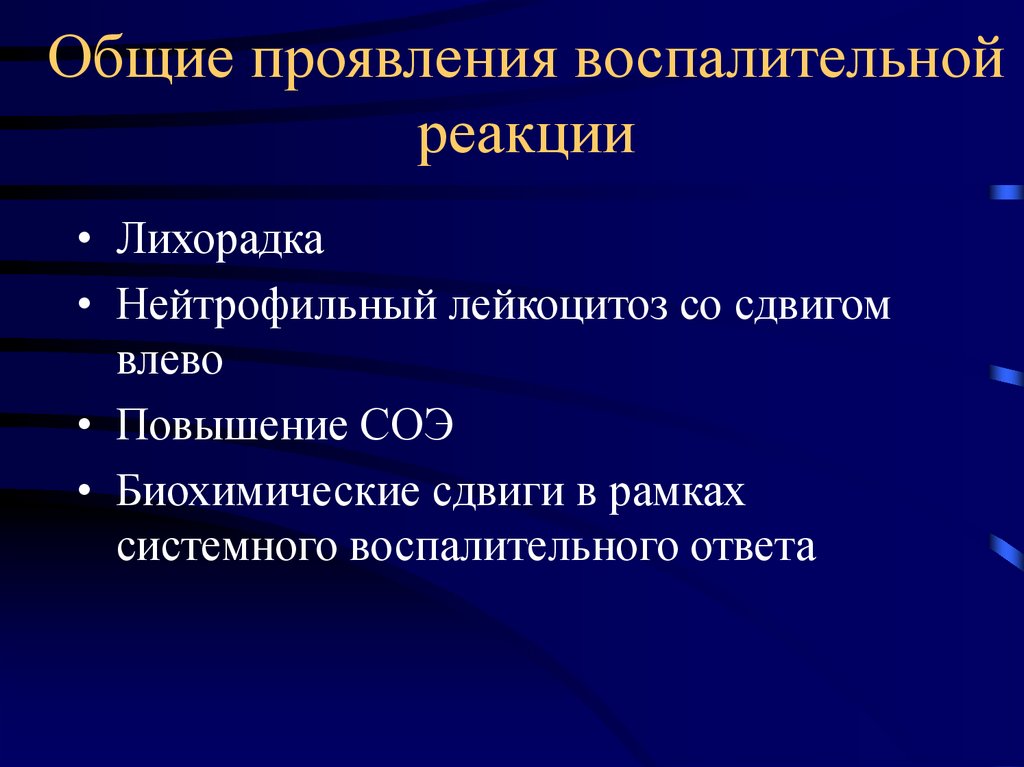 Общие проявления воспалительной реакции

• Лихорадка
• Нейтрофильный лейкоцитоз со сдвигом влево
• Повышение СОЭ
• Биохимические сдвиги в рамках системного воспалительного ответа